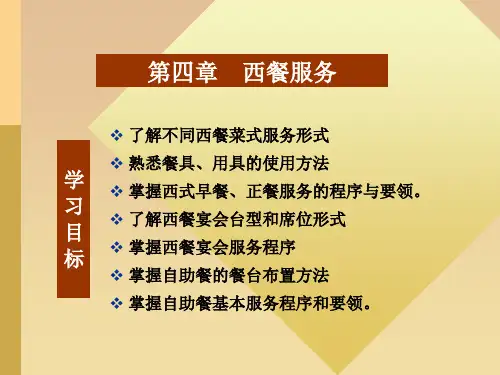 第四章　西餐服务

学习目标

❖ 了解不同西餐菜式服务形式
❖ 熟悉餐具、用具的使用方法
❖ 掌握西式早餐、正餐服务的程序与要领。
❖ 了解西餐宴会台型和席位形式
❖ 掌握西餐宴会服务程序
❖ 掌握自助餐的餐台布置方法
❖ 掌握自助餐基本服务程序和要领。